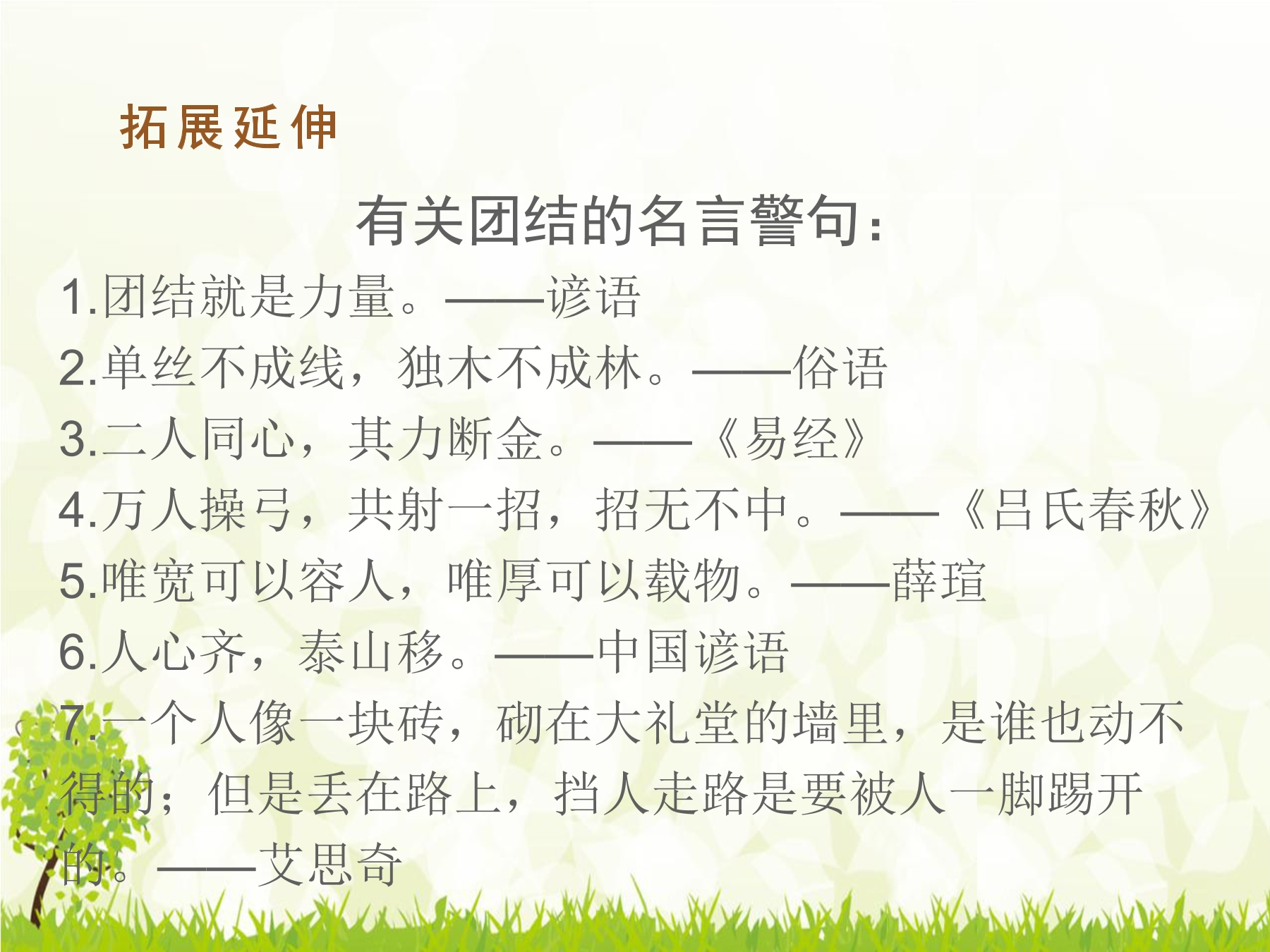 拓展延伸

有关团结的名言警句：

1.团结就是力量。——谚语

2.单丝不成线，独木不成林。——俗语

3.二人同心，其力断金。——《易经》

4.万人操弓，共射一招，招无不中。——《吕氏春秋》

5.唯宽可以容人，唯厚可以载物。——薛瑄

6.人心齐，泰山移。——中国谚语

7.一个人像一块砖，砌在大礼堂的墙里，是谁也动不得的；但是丢在路上，挡人走路是要被人一脚踢开的。——艾思奇